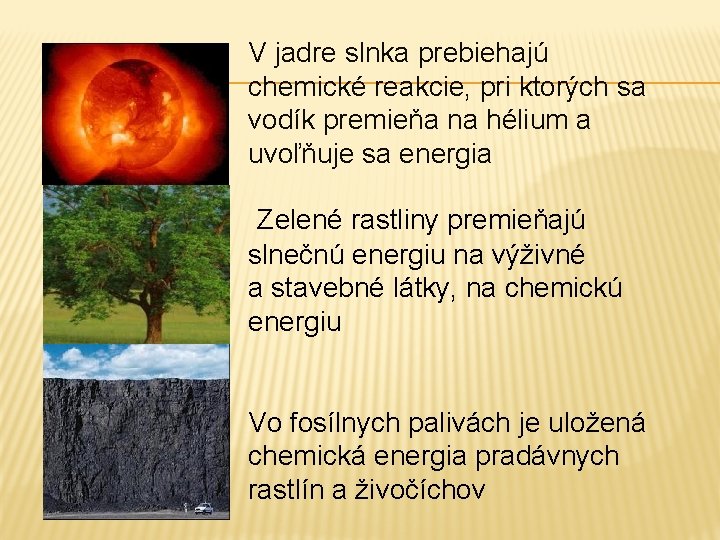 V jadre slnka prebiehajú chemické reakcie, pri ktorých sa vodík premieňa na hélium a uvoľňuje sa energia

Zelené rastliny premieňajú slnečnú energiu na výživné a stavebné látky, na chemickú energiu

Vo fosílnych palivách je uložená chemická energia pradávnych rastlín a živočíchov